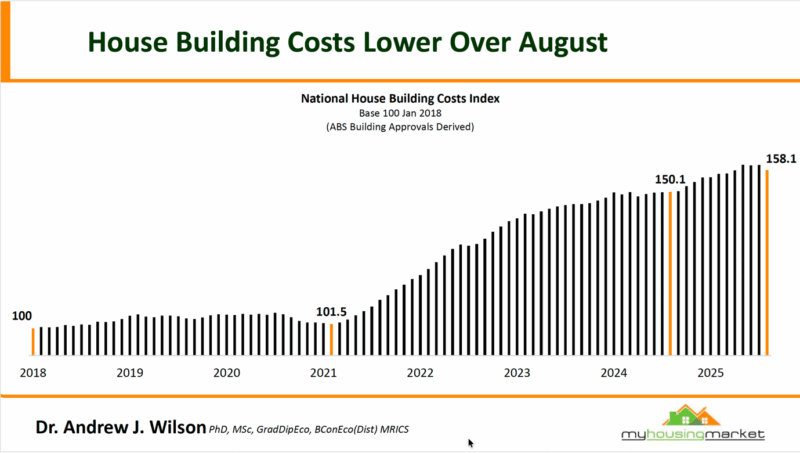 House Building Costs Lower Over August

National House Building Costs Index
Base 100 Jan 2018
(ABS Building Approvals Derived)

100
101.5
150.1
158.1

2018 2019 2020 2021 2022 2023 2024 2025

Dr. Andrew J. Wilson PhD, MSc, GradDipEco, BConEco(Dist) MRICS

myhousingmarket